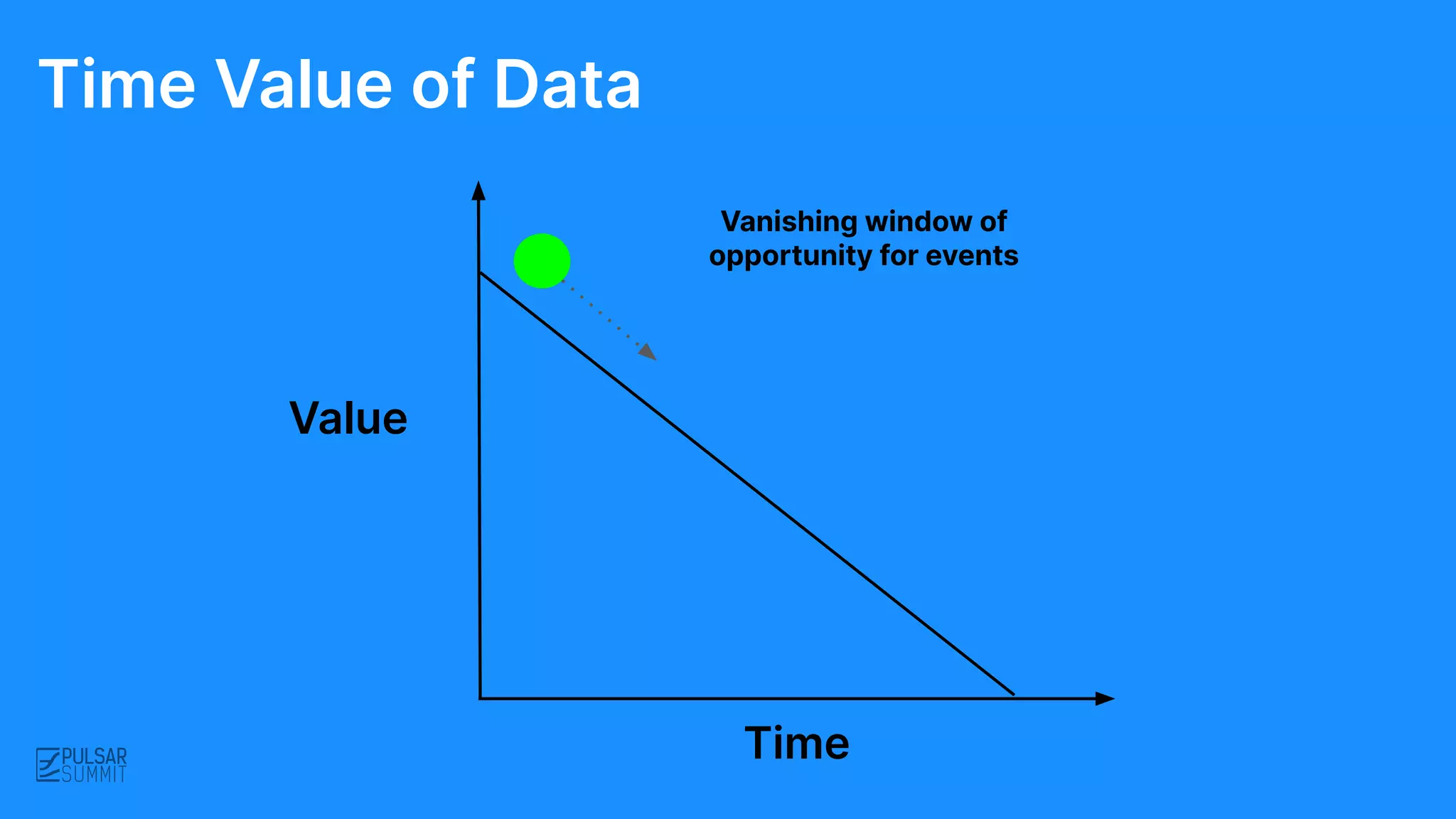 Time Value of Data

Vanishing window of opportunity for events

Value

Time

PULSAR SUMMIT